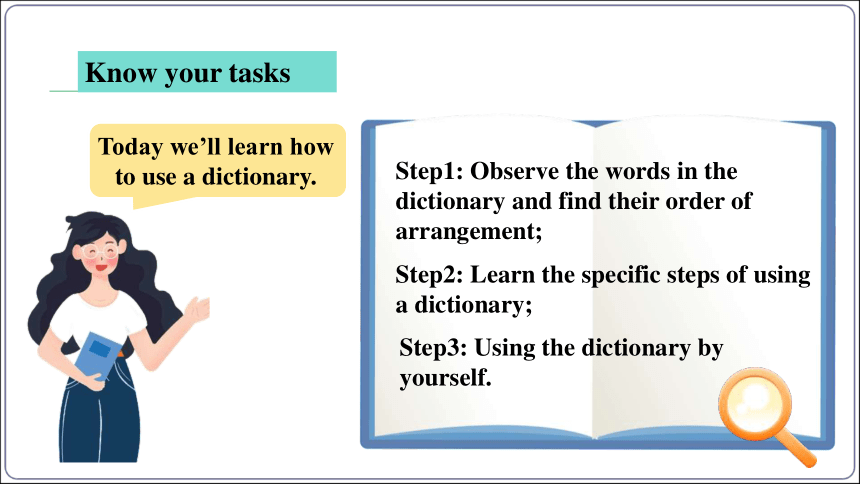 Know your tasks

Today we'll learn how to use a dictionary.

Step1: Observe the words in the dictionary and find their order of arrangement;

Step2: Learn the specific steps of using a dictionary;

Step3: Using the dictionary by yourself.